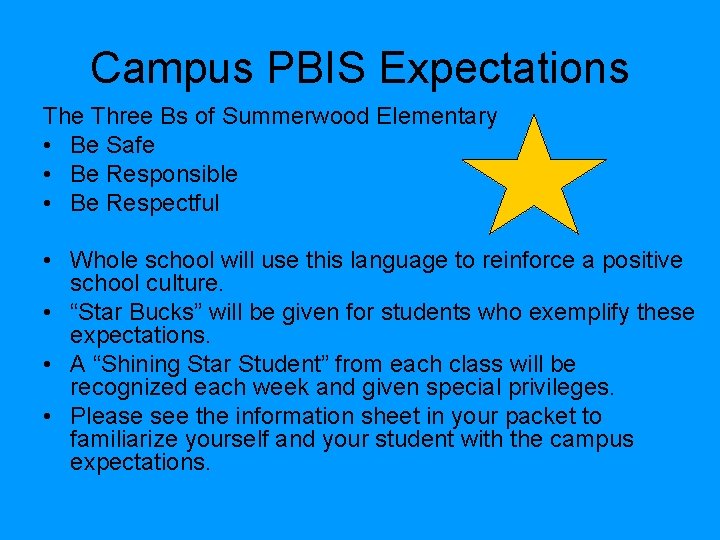 Campus PBIS Expectations

The Three Bs of Summerwood Elementary
• Be Safe
• Be Responsible
• Be Respectful

• Whole school will use this language to reinforce a positive school culture.
• “Star Bucks” will be given for students who exemplify these expectations.
• A “Shining Star Student” from each class will be recognized each week and given special privileges.
• Please see the information sheet in your packet to familiarize yourself and your student with the campus expectations.